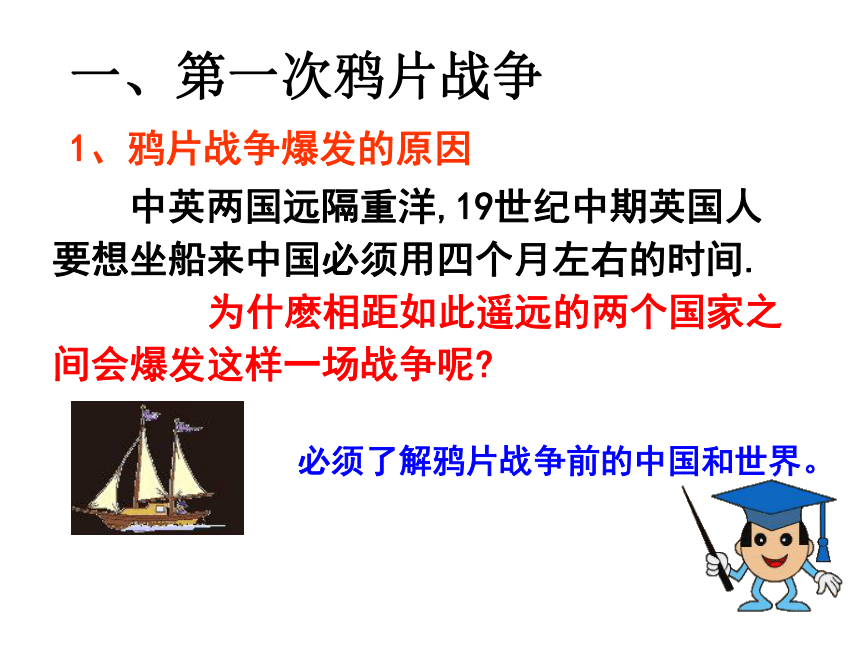 一、第一次鸦片战争

1、鸦片战争爆发的原因

中英两国远隔重洋,19世纪中期英国人要想坐船来中国必须用四个月左右的时间.

为什麽相距如此遥远的两个国家之间会爆发这样一场战争呢?

必须了解鸦片战争前的中国和世界。